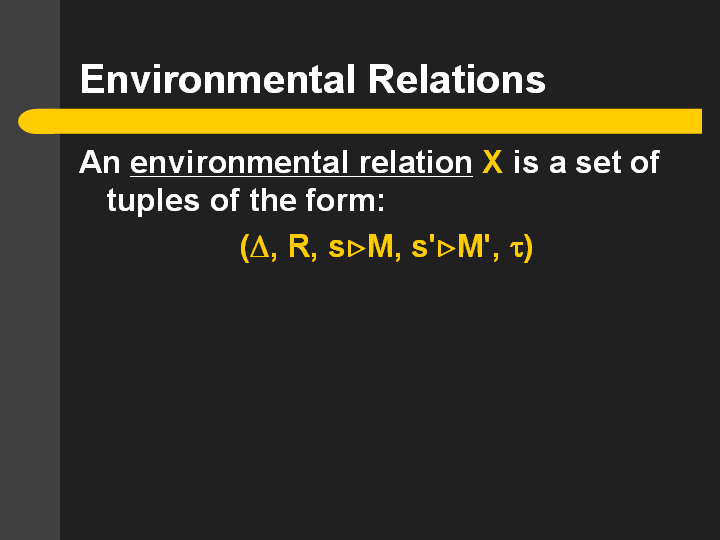 Environmental Relations

An environmental relation X is a set of tuples of the form:

$(\Delta, R, s \triangleright M, s' \triangleright M', \tau)$